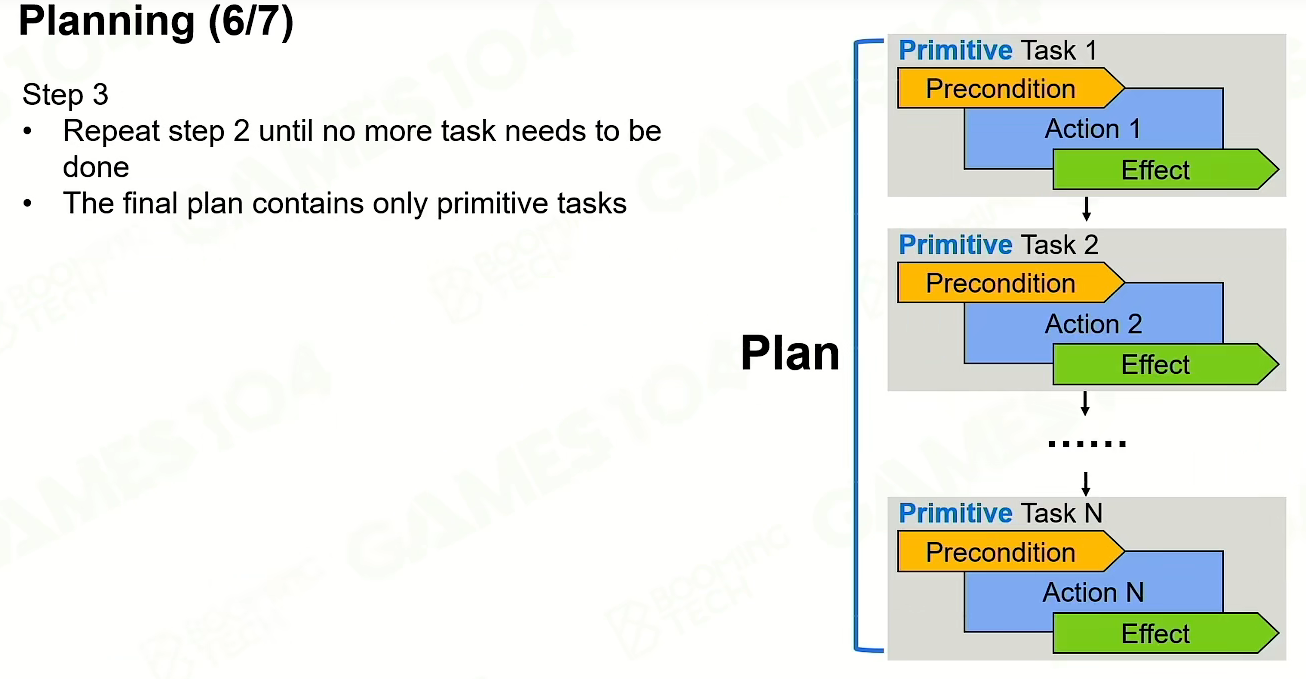 Planning (6/7)

Step 3
• Repeat step 2 until no more task needs to be done
• The final plan contains only primitive tasks

Plan

Primitive Task 1
Precondition
Action 1
Effect

Primitive Task 2
Precondition
Action 2
Effect

......

Primitive Task N
Precondition
Action N
Effect

GAMES104
BOOMING TECH